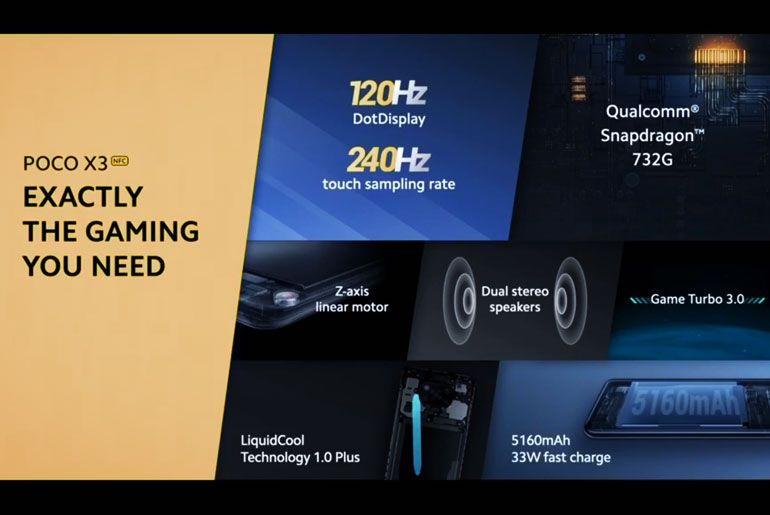 POCO X3 NFC

EXACTLY THE GAMING YOU NEED

120Hz
DotDisplay

240Hz
touch sampling rate

Qualcomm®
Snapdragon™
732G

Z-axis
linear motor

Dual stereo
speakers

Game Turbo 3.0

LiquidCool
Technology 1.0 Plus

5160mAh

5160mAh
33W fast charge